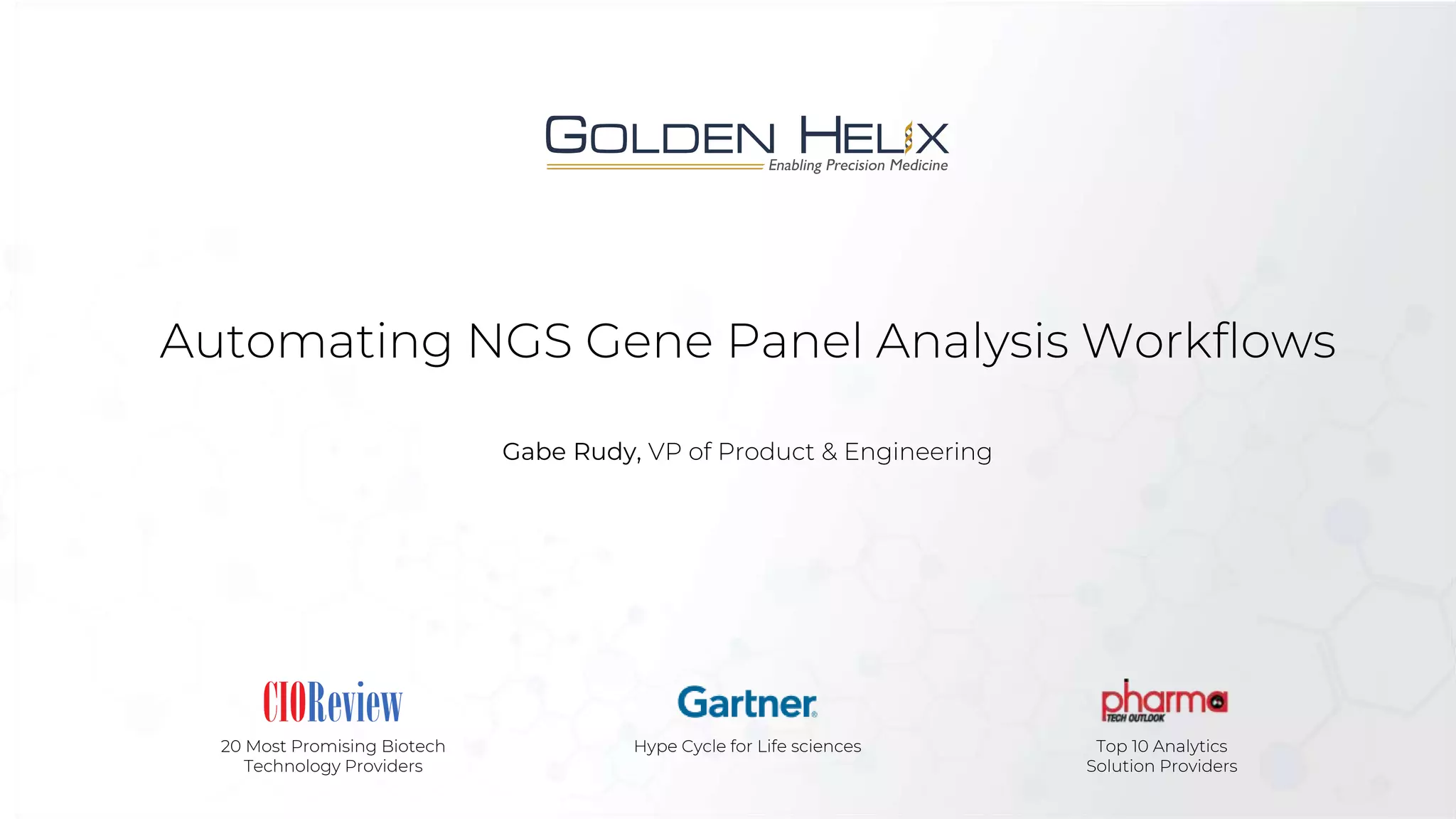 GOLDEN HELIX
Enabling Precision Medicine

Automating NGS Gene Panel Analysis Workflows

Gabe Rudy, VP of Product & Engineering

CIOReview
20 Most Promising Biotech Technology Providers

Gartner
Hype Cycle for Life sciences

pharma
TECH OUTLOOK
Top 10 Analytics Solution Providers